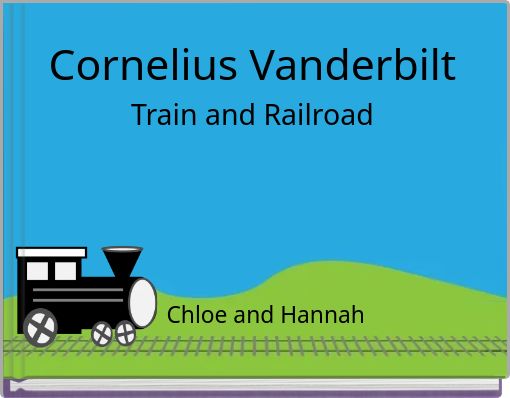 Cornelius Vanderbilt
Train and Railroad

Chloe and Hannah